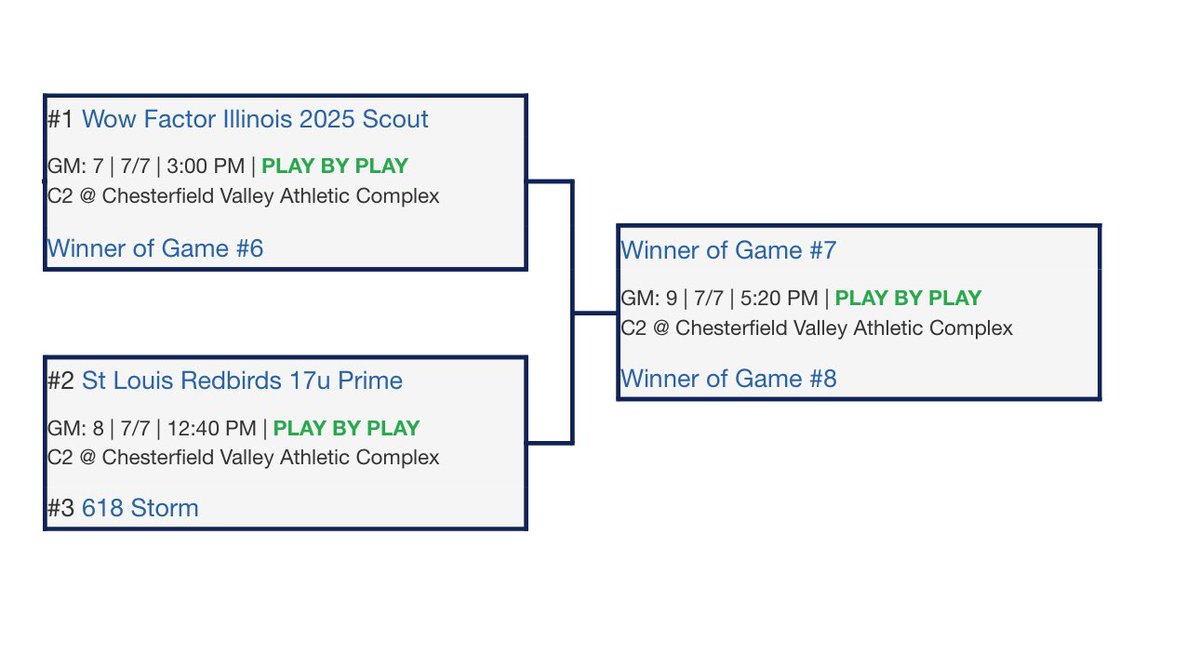 #1 Wow Factor Illinois 2025 Scout

GM: 7 | 7/7 | 3:00 PM | PLAY BY PLAY
C2 @ Chesterfield Valley Athletic Complex

Winner of Game #6

#2 St Louis Redbirds 17u Prime

GM: 8 | 7/7 | 12:40 PM | PLAY BY PLAY
C2 @ Chesterfield Valley Athletic Complex

#3 618 Storm

Winner of Game #7

GM: 9 | 7/7 | 5:20 PM | PLAY BY PLAY
C2 @ Chesterfield Valley Athletic Complex

Winner of Game #8